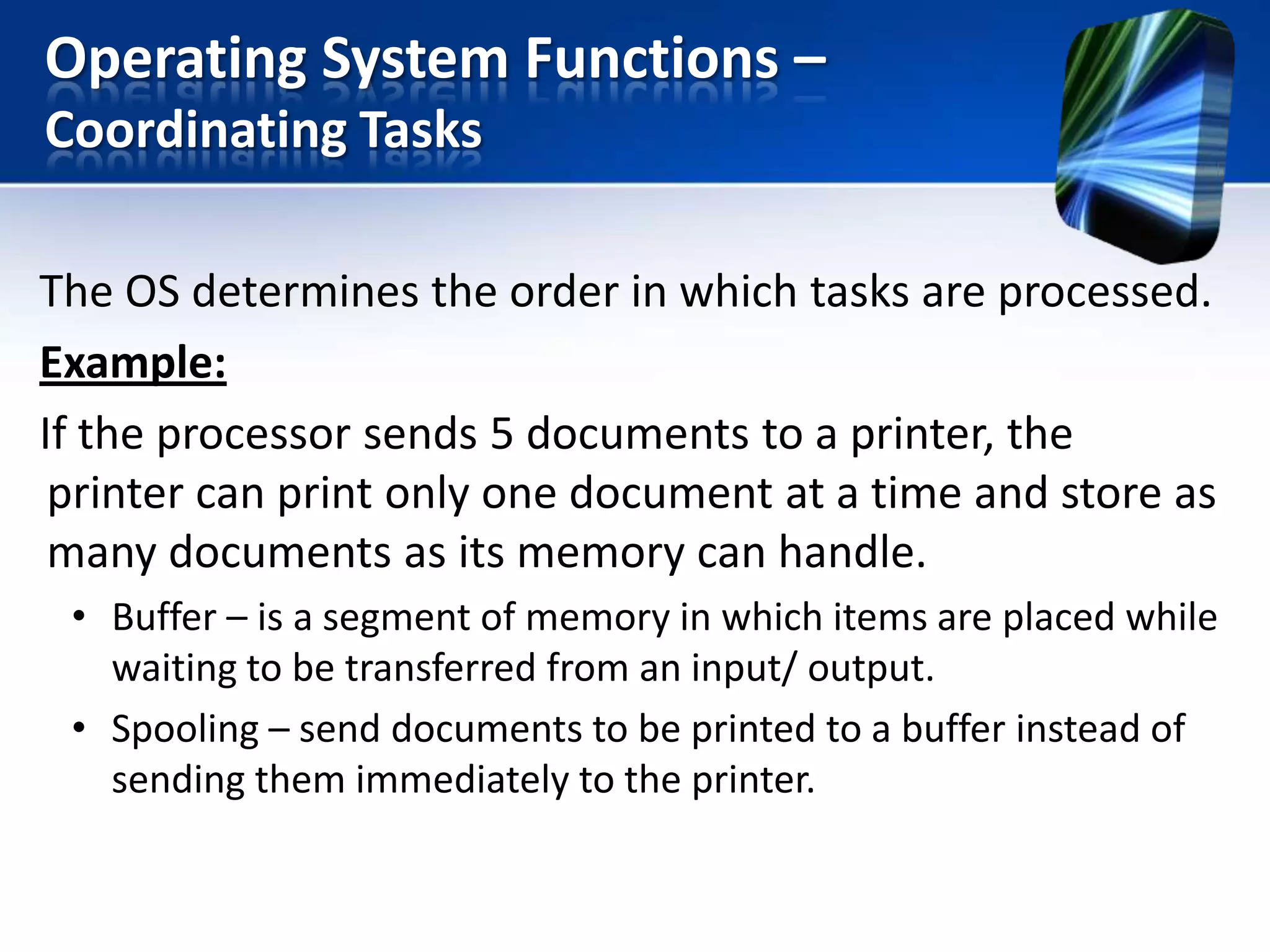 Operating System Functions – Coordinating Tasks

The OS determines the order in which tasks are processed.

Example:

If the processor sends 5 documents to a printer, the printer can print only one document at a time and store as many documents as its memory can handle.

• Buffer – is a segment of memory in which items are placed while waiting to be transferred from an input/ output.
• Spooling – send documents to be printed to a buffer instead of sending them immediately to the printer.